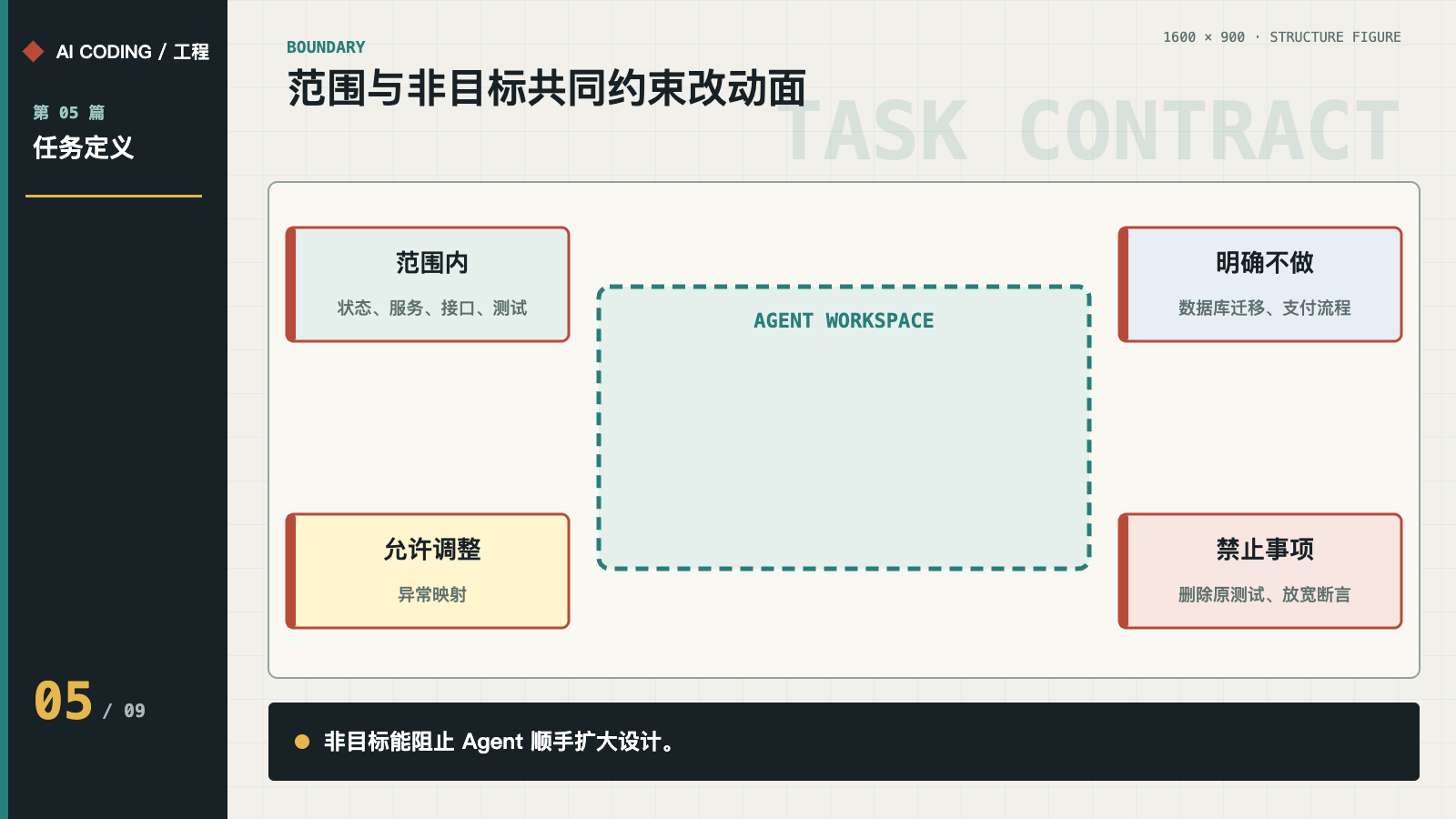 AI CODING / 工程

第 05 篇

任务定义

05 / 09

BOUNDARY

范围与非目标共同约束改动面

1600 × 900 · STRUCTURE FIGURE

TASK CONTRACT

范围内

状态、服务、接口、测试

AGENT WORKSPACE

明确不做

数据库迁移、支付流程

允许调整

异常映射

禁止事项

删除原测试、放宽断言

非目标能阻止 Agent 顺手扩大设计。